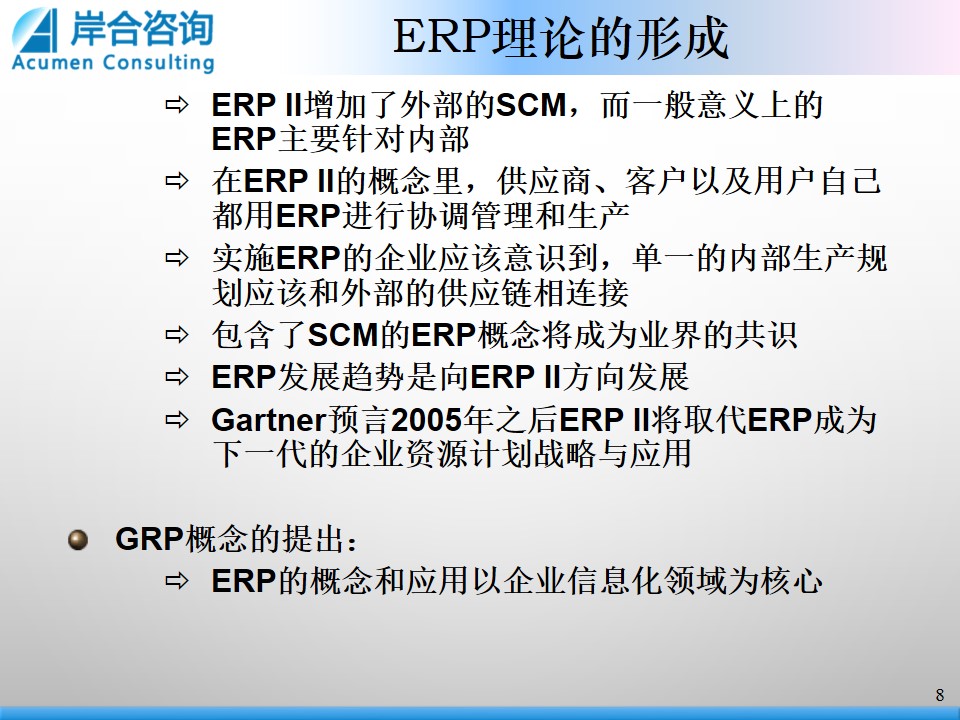 岸合咨询
Acumen Consulting

ERP理论的形成

⇨ ERP II增加了外部的SCM，而一般意义上的ERP主要针对内部
⇨ 在ERP II的概念里，供应商、客户以及用户自己都用ERP进行协调管理和生产
⇨ 实施ERP的企业应该意识到，单一的内部生产规划应该和外部的供应链相连接
⇨ 包含了SCM的ERP概念将成为业界的共识
⇨ ERP发展趋势是向ERP II方向发展
⇨ Gartner预言2005年之后ERP II将取代ERP成为下一代的企业资源计划战略与应用

GRP概念的提出：
⇨ ERP的概念和应用以企业信息化领域为核心

8